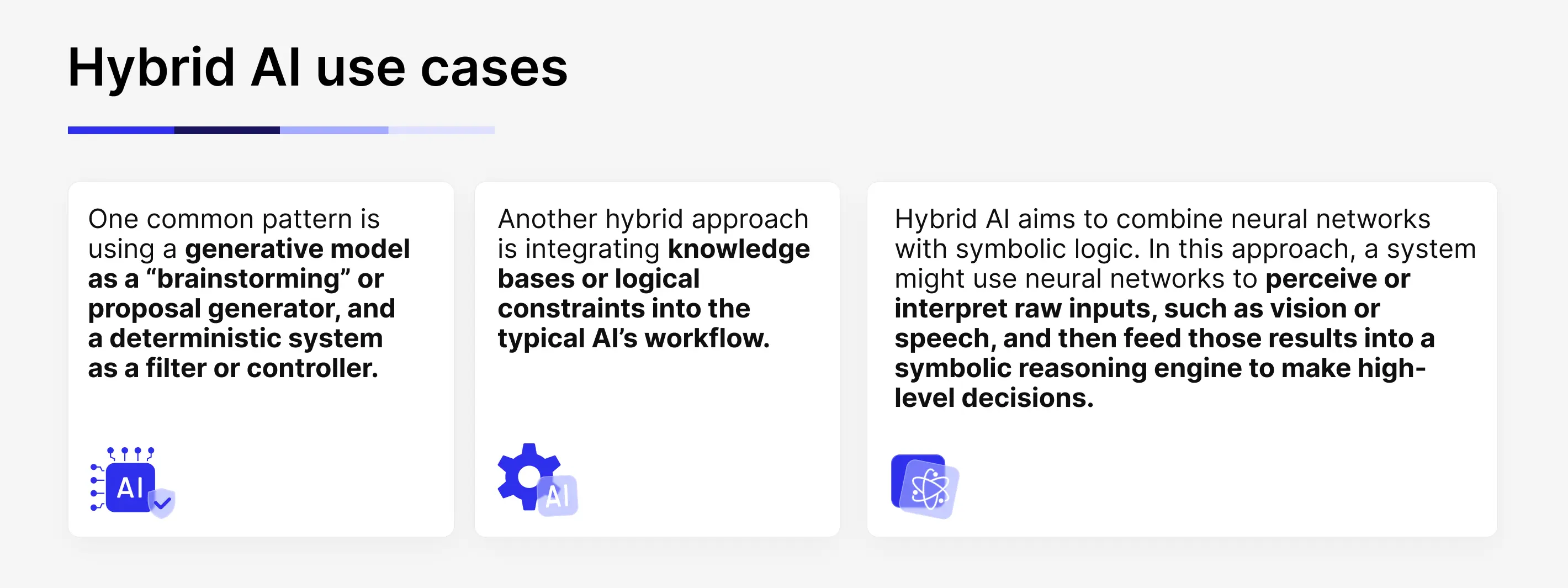 Hybrid AI use cases

One common pattern is using a generative model as a “brainstorming” or proposal generator, and a deterministic system as a filter or controller.

AI

Another hybrid approach is integrating knowledge bases or logical constraints into the typical AI’s workflow.

AI

Hybrid AI aims to combine neural networks with symbolic logic. In this approach, a system might use neural networks to perceive or interpret raw inputs, such as vision or speech, and then feed those results into a symbolic reasoning engine to make high-level decisions.